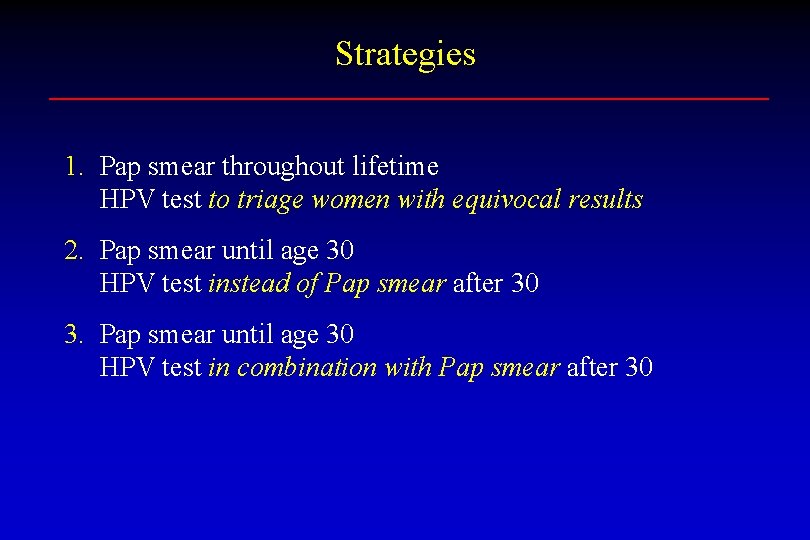 Strategies

1. Pap smear throughout lifetime
HPV test to triage women with equivocal results

2. Pap smear until age 30
HPV test instead of Pap smear after 30

3. Pap smear until age 30
HPV test in combination with Pap smear after 30